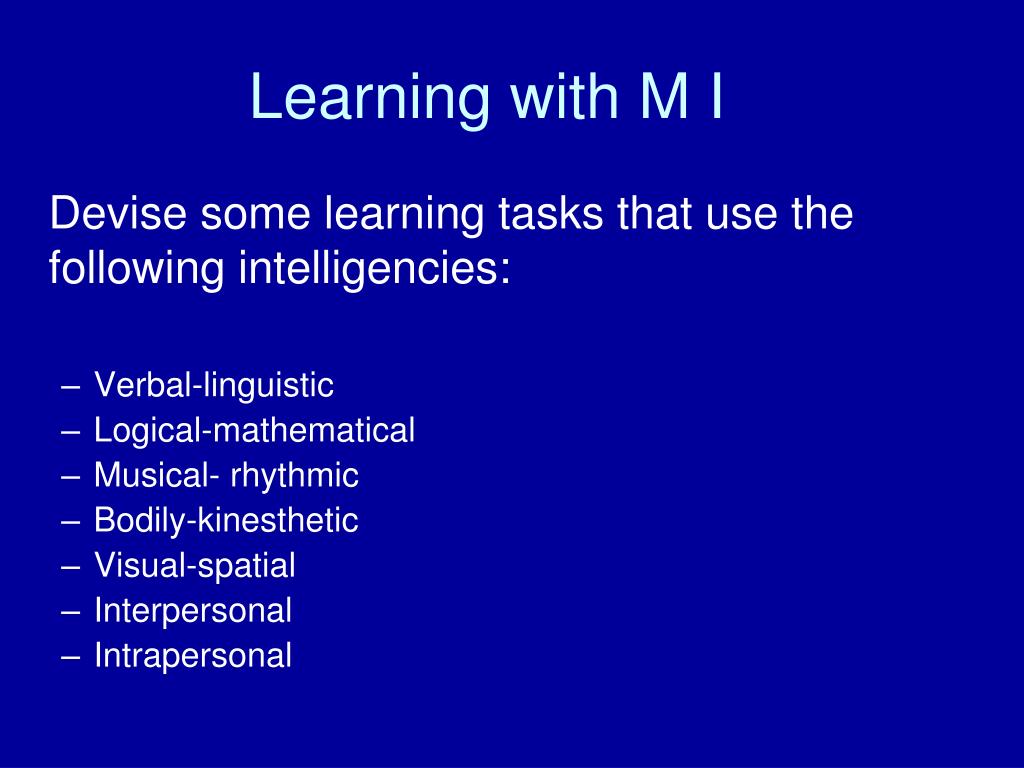 Learning with M I

Devise some learning tasks that use the following intelligencies:

– Verbal-linguistic
– Logical-mathematical
– Musical- rhythmic
– Bodily-kinesthetic
– Visual-spatial
– Interpersonal
– Intrapersonal